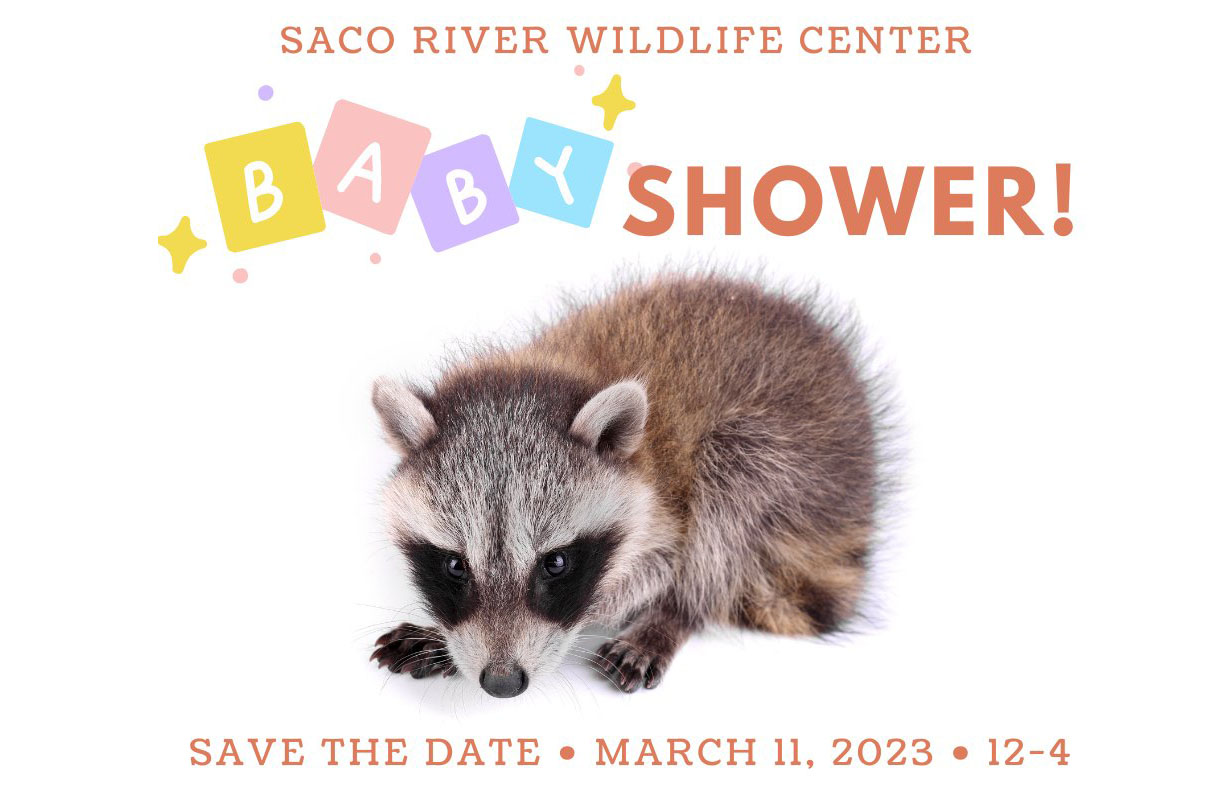 SACO RIVER WILDLIFE CENTER

BABY SHOWER!

SAVE THE DATE • MARCH 11, 2023 • 12-4